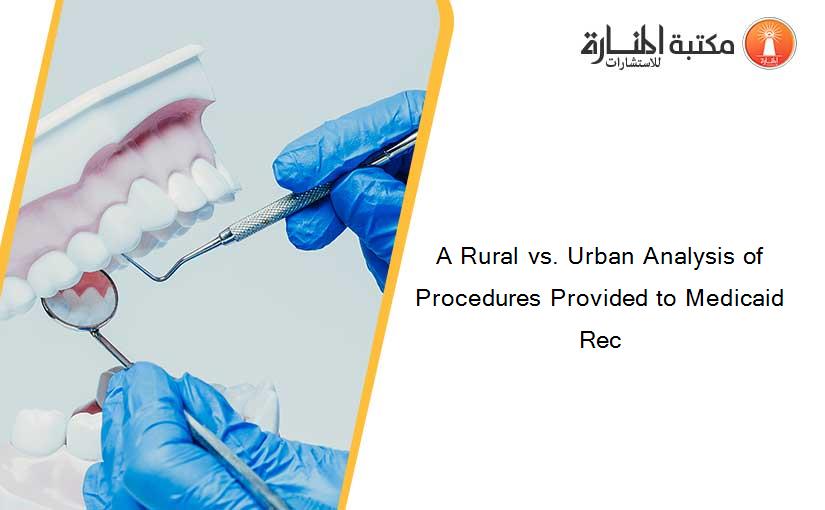 مكتبة المنارة للاستشارات

A Rural vs. Urban Analysis of Procedures Provided to Medicaid Rec